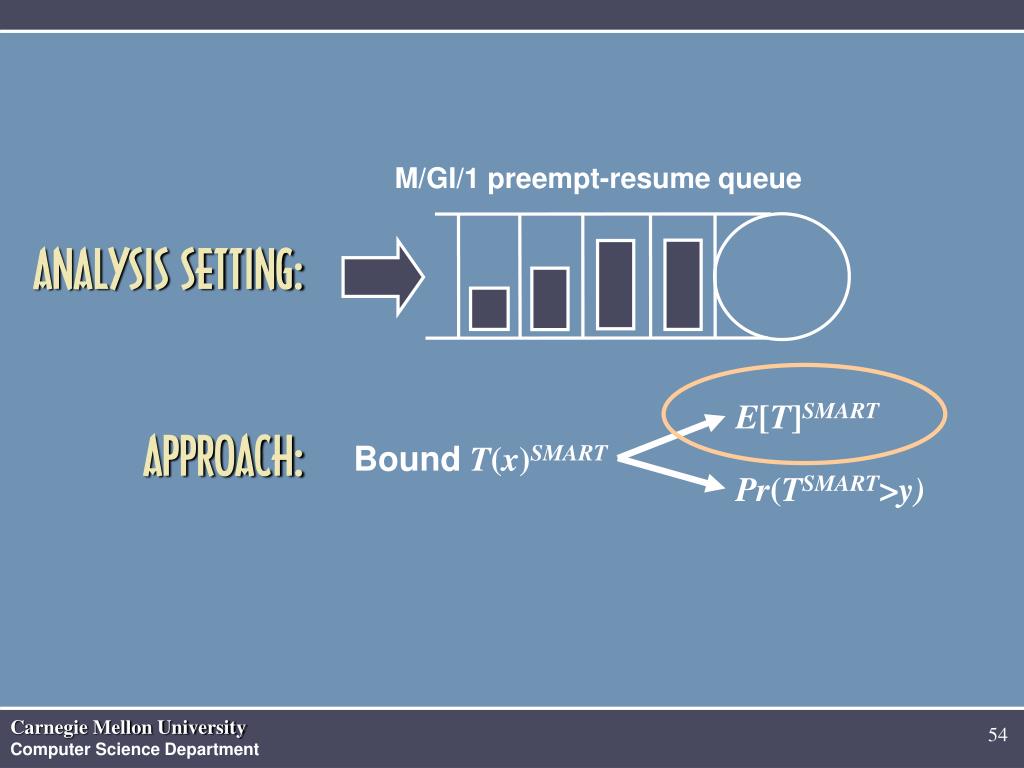 M/GI/1 preempt-resume queue

ANALYSIS SETTING:

APPROACH: Bound $T(x)^{SMART}$

$E[T]^{SMART}$

$Pr(T^{SMART}>y)$

Carnegie Mellon University
Computer Science Department

54